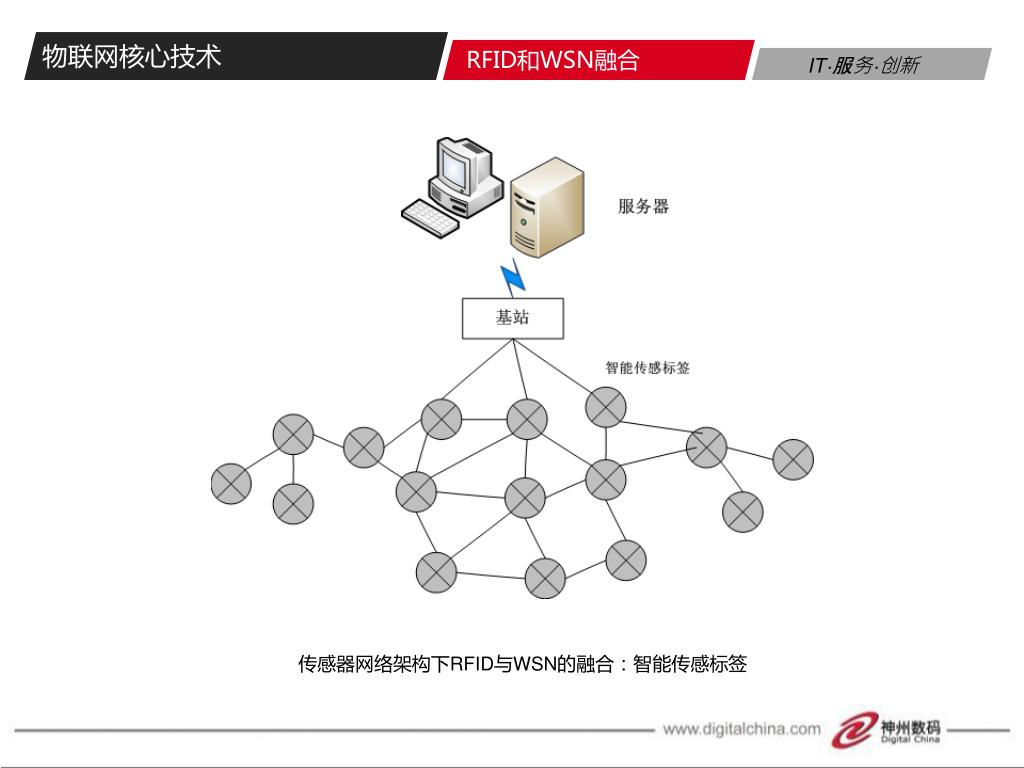 物联网核心技术

RFID和WSN融合

IT·服务·创新

服务器

基站

智能传感标签

传感器网络架构下RFID与WSN的融合：智能传感标签

www.digitalchina.com

神州数码
Digital China